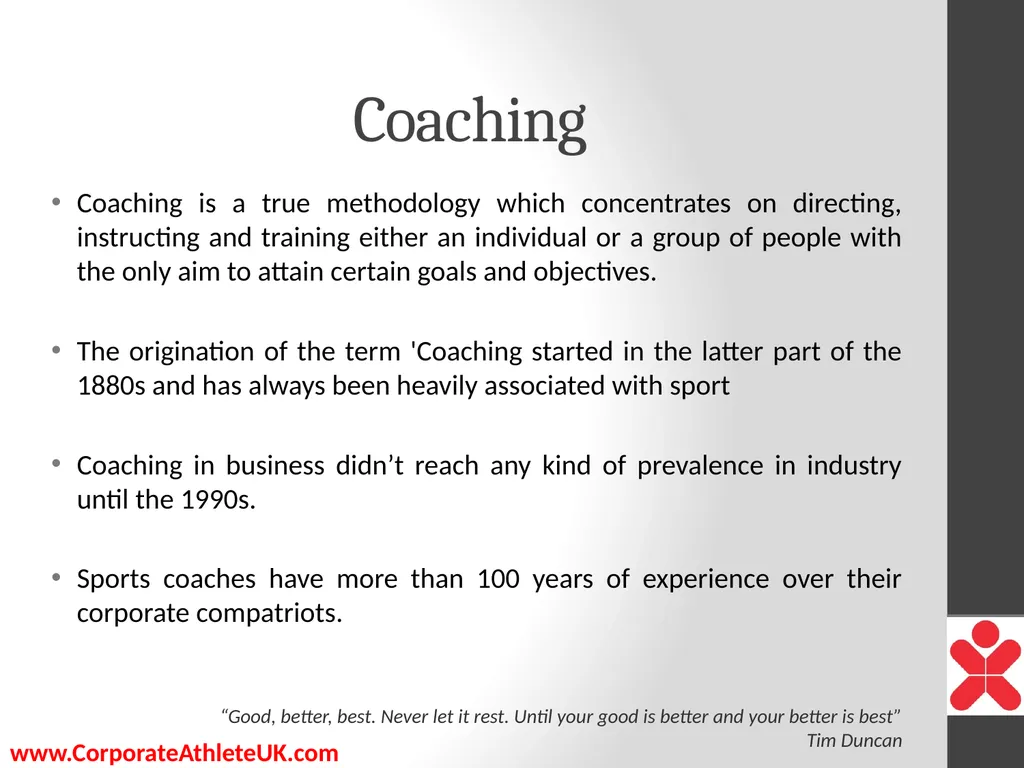 Coaching

• Coaching is a true methodology which concentrates on directing, instructing and training either an individual or a group of people with the only aim to attain certain goals and objectives.

• The origination of the term 'Coaching started in the latter part of the 1880s and has always been heavily associated with sport

• Coaching in business didn't reach any kind of prevalence in industry until the 1990s.

• Sports coaches have more than 100 years of experience over their corporate compatriots.

"Good, better, best. Never let it rest. Until your good is better and your better is best"
Tim Duncan

www.CorporateAthleteUK.com